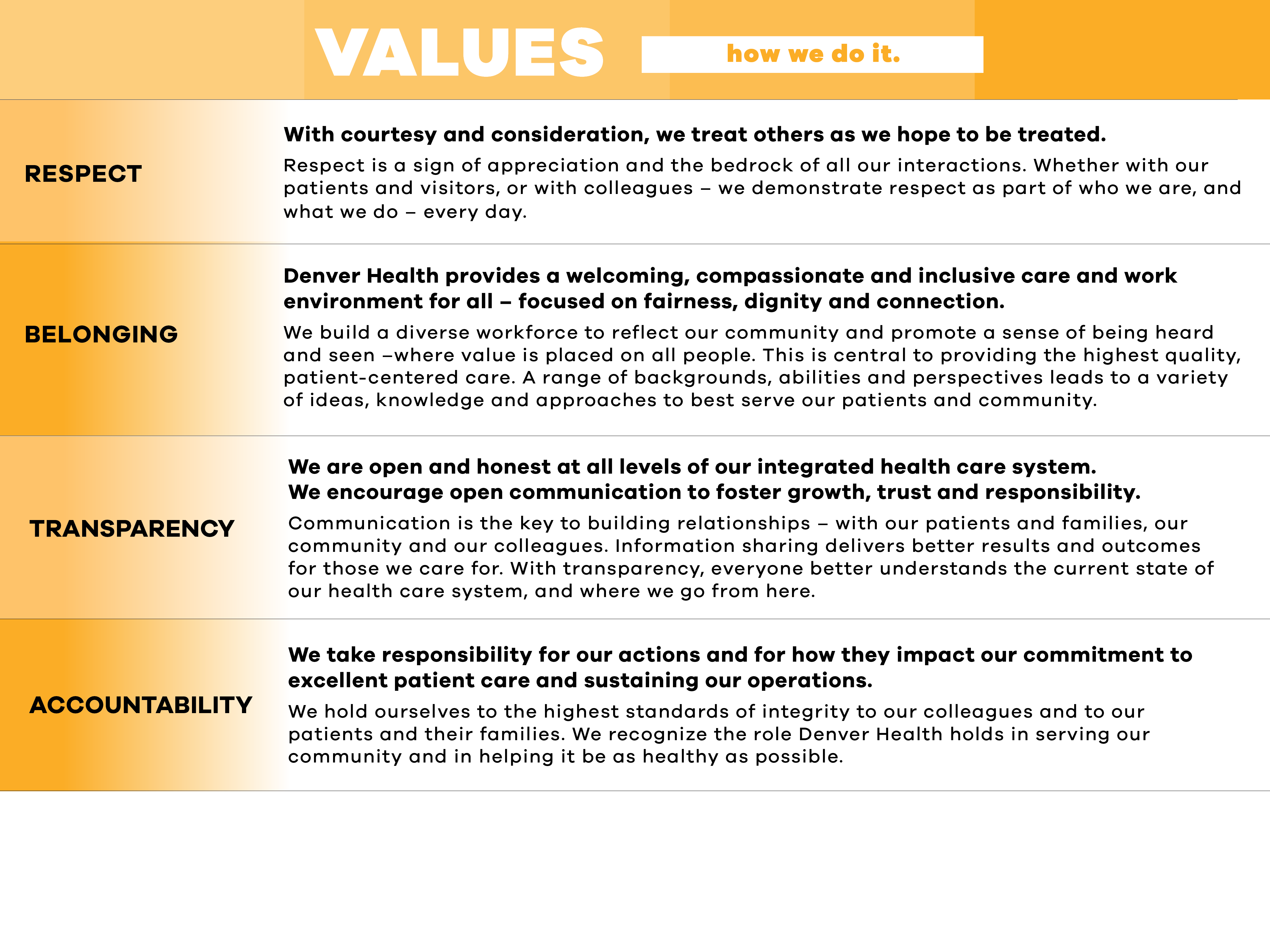 VALUES how we do it.

RESPECT

With courtesy and consideration, we treat others as we hope to be treated.

Respect is a sign of appreciation and the bedrock of all our interactions. Whether with our patients and visitors, or with colleagues – we demonstrate respect as part of who we are, and what we do – every day.

BELONGING

Denver Health provides a welcoming, compassionate and inclusive care and work environment for all – focused on fairness, dignity and connection.

We build a diverse workforce to reflect our community and promote a sense of being heard and seen –where value is placed on all people. This is central to providing the highest quality, patient-centered care. A range of backgrounds, abilities and perspectives leads to a variety of ideas, knowledge and approaches to best serve our patients and community.

TRANSPARENCY

We are open and honest at all levels of our integrated health care system. We encourage open communication to foster growth, trust and responsibility.

Communication is the key to building relationships – with our patients and families, our community and our colleagues. Information sharing delivers better results and outcomes for those we care for. With transparency, everyone better understands the current state of our health care system, and where we go from here.

ACCOUNTABILITY

We take responsibility for our actions and for how they impact our commitment to excellent patient care and sustaining our operations.

We hold ourselves to the highest standards of integrity to our colleagues and to our patients and their families. We recognize the role Denver Health holds in serving our community and in helping it be as healthy as possible.